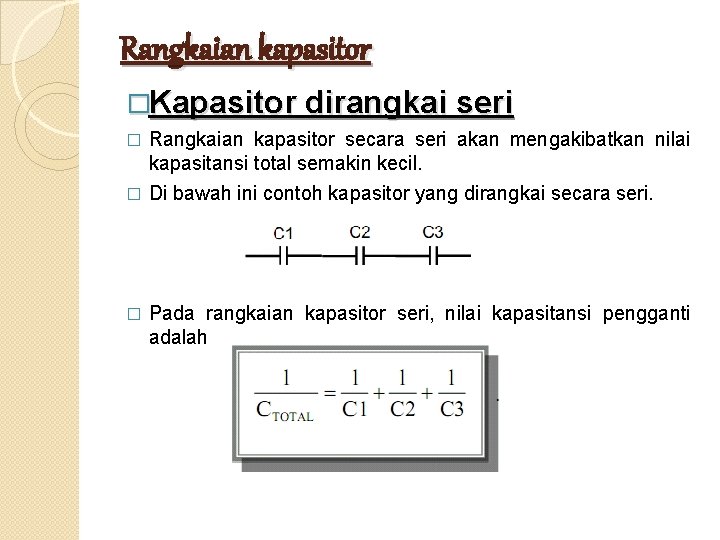 Rangkaian kapasitor

□Kapasitor dirangkai seri

□ Rangkaian kapasitor secara seri akan mengakibatkan nilai kapasitansi total semakin kecil.

□ Di bawah ini contoh kapasitor yang dirangkai secara seri.

C1 C2 C3

□ Pada rangkaian kapasitor seri, nilai kapasitansi pengganti adalah

$\frac{1}{C_{TOTAL}} = \frac{1}{C1} + \frac{1}{C2} + \frac{1}{C3}$ .